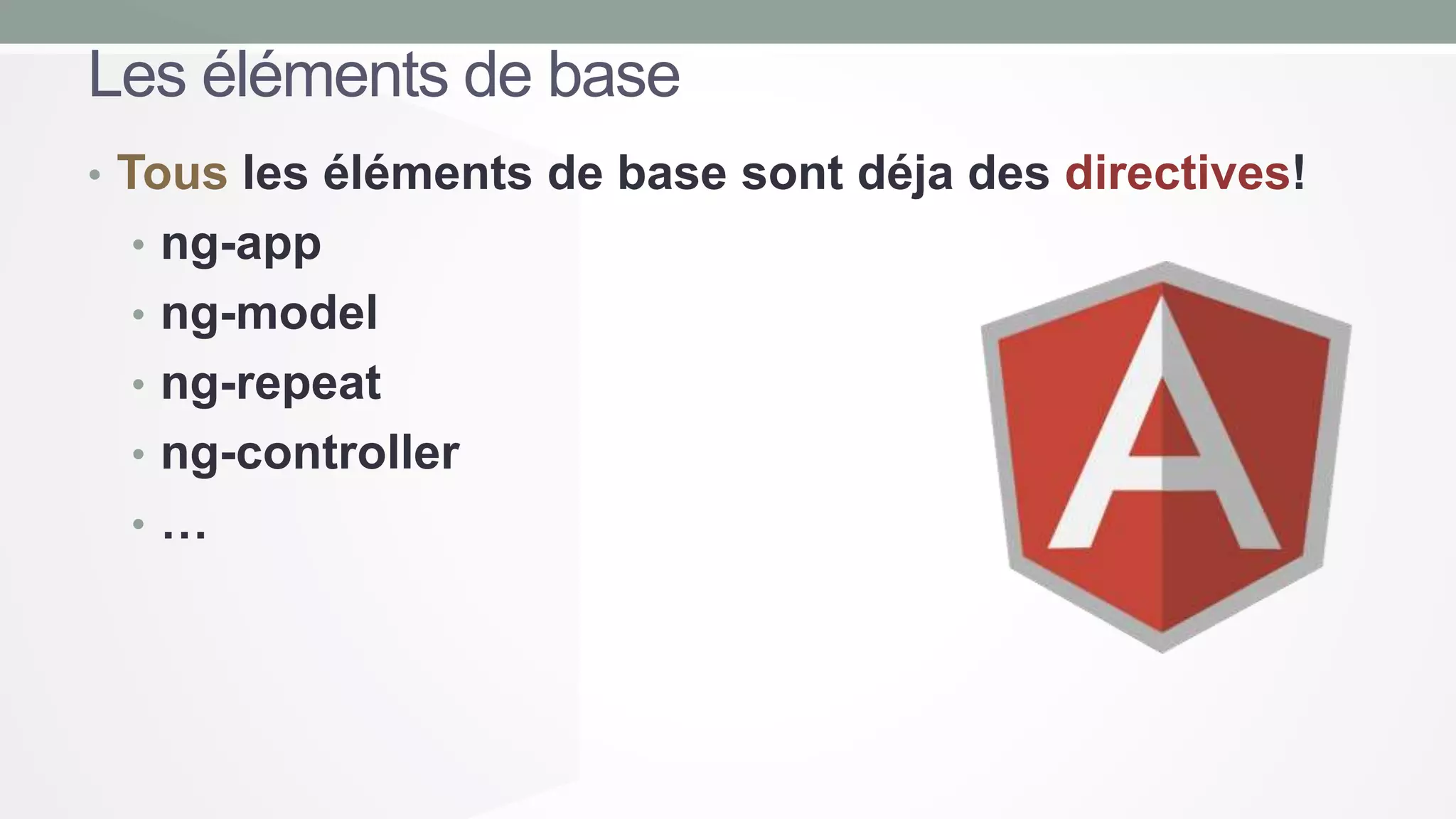 Les éléments de base

• Tous les éléments de base sont déja des directives!
  • ng-app
  • ng-model
  • ng-repeat
  • ng-controller
  • …

A